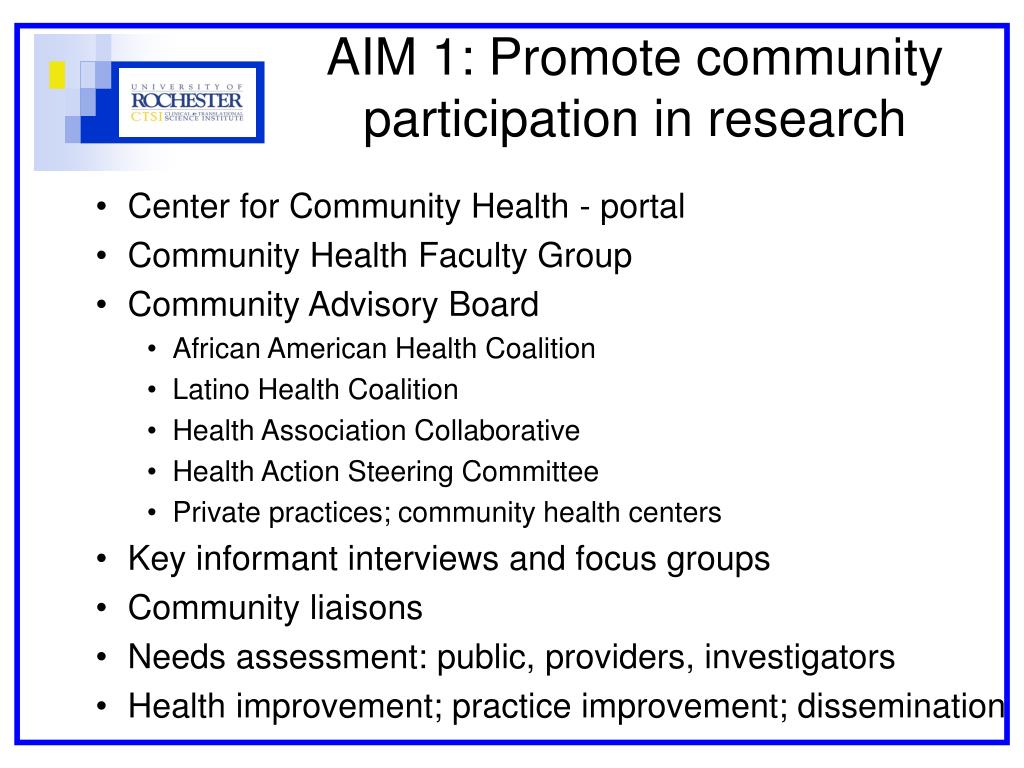 UNIVERSITY OF ROCHESTER
CTSI CLINICAL & TRANSLATIONAL SCIENCE INSTITUTE

AIM 1: Promote community participation in research

• Center for Community Health - portal
• Community Health Faculty Group
• Community Advisory Board
  • African American Health Coalition
  • Latino Health Coalition
  • Health Association Collaborative
  • Health Action Steering Committee
  • Private practices; community health centers
• Key informant interviews and focus groups
• Community liaisons
• Needs assessment: public, providers, investigators
• Health improvement; practice improvement; dissemination